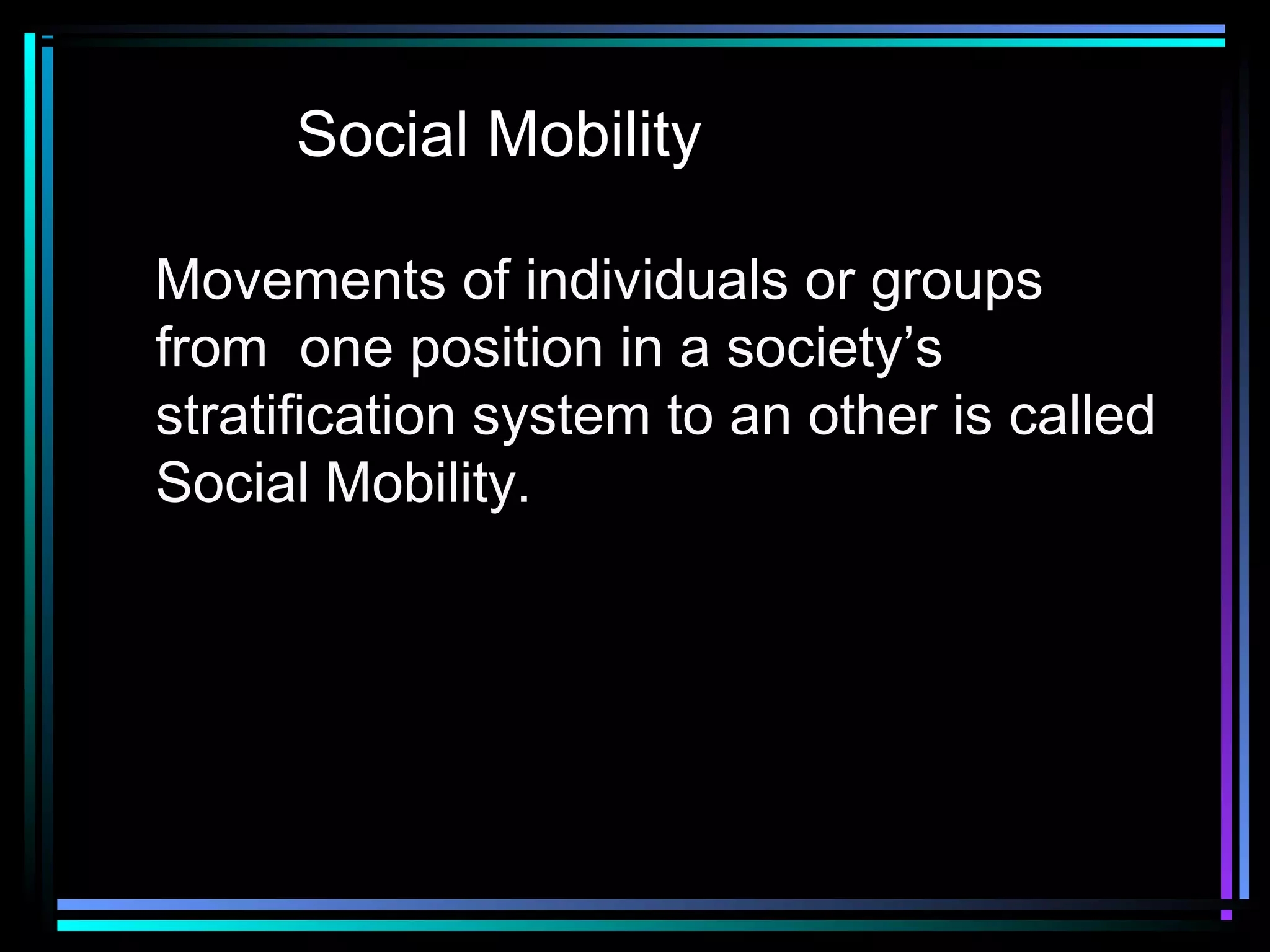 Social Mobility

Movements of individuals or groups from  one position in a society's stratification system to an other is called Social Mobility.